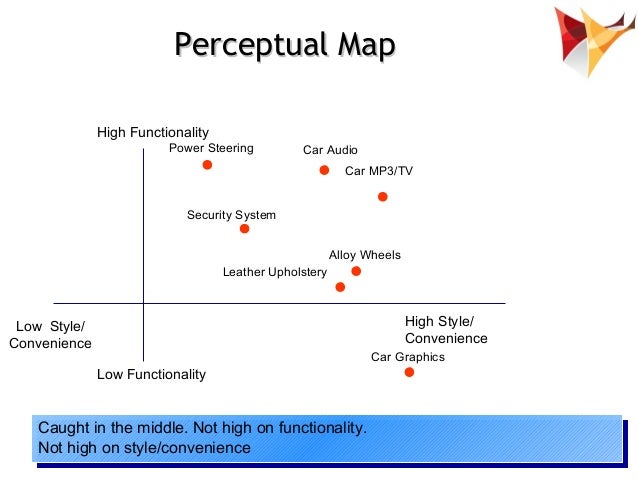 Perceptual Map

High Functionality

Power Steering

Car Audio

Car MP3/TV

Security System

Alloy Wheels

Leather Upholstery

Low Style/ Convenience

High Style/ Convenience

Car Graphics

Low Functionality

Caught in the middle. Not high on functionality.
Not high on style/convenience